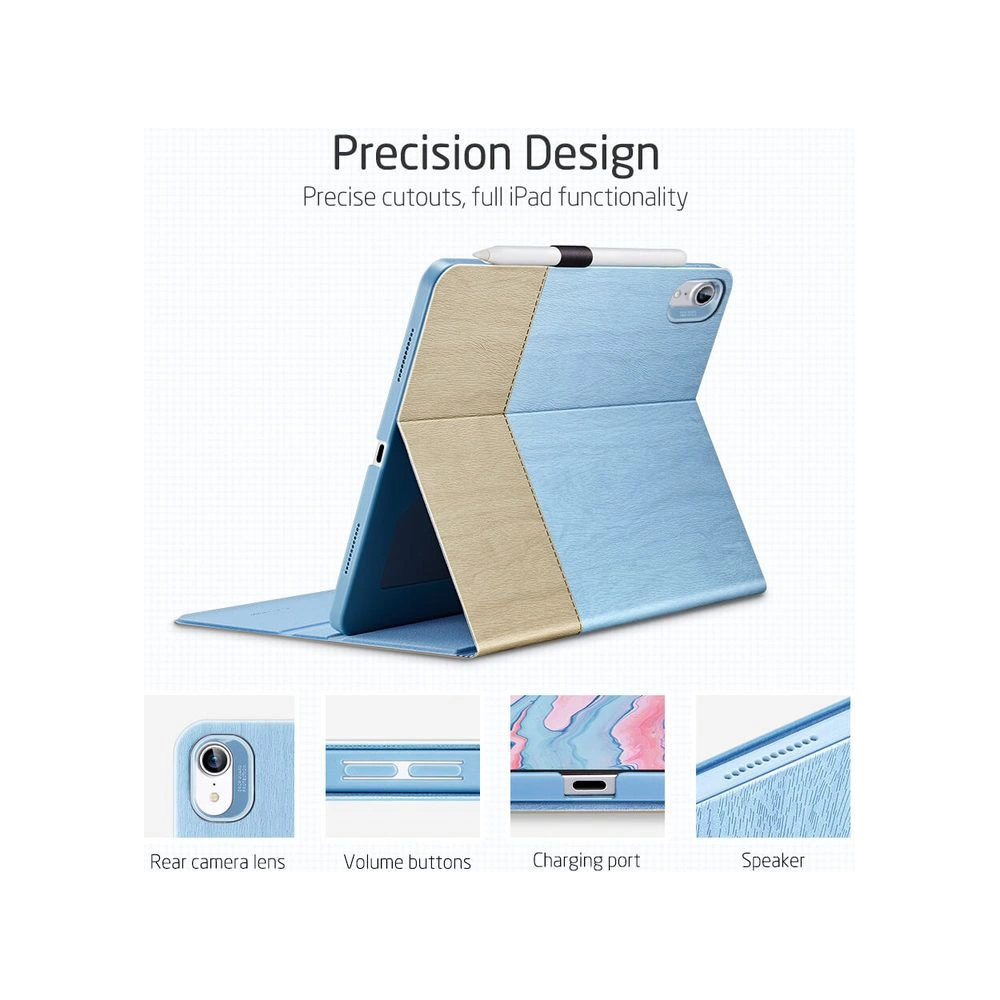 Precision Design
Precise cutouts, full iPad functionality

Rear camera lens

Volume buttons

Charging port

Speaker